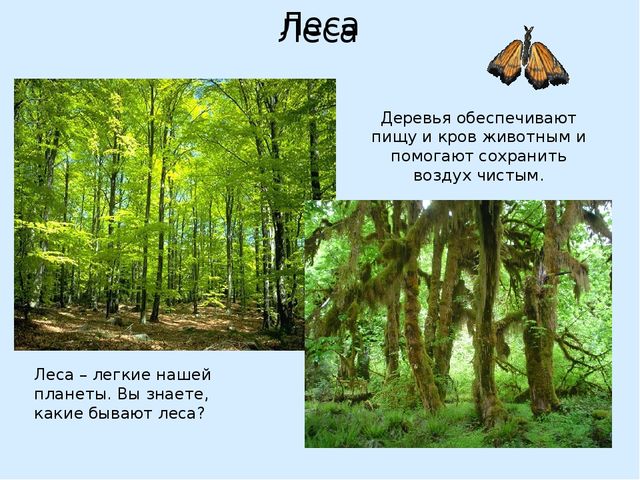 Леса

Деревья обеспечивают пищу и кров животным и помогают сохранить воздух чистым.

Леса – легкие нашей планеты. Вы знаете, какие бывают леса?